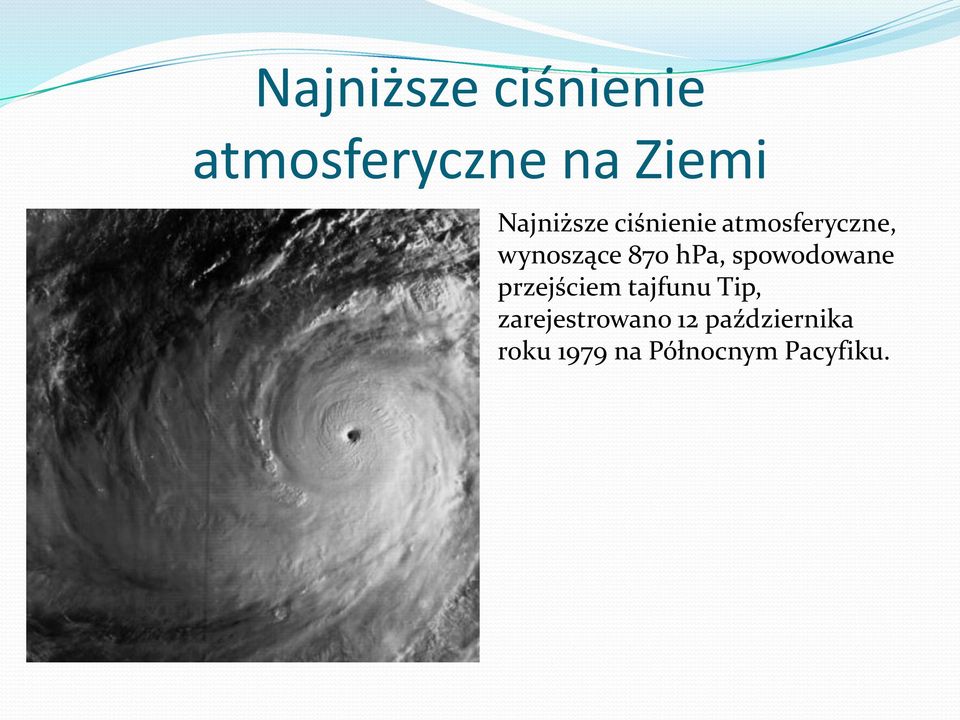 Najniższe ciśnienie atmosferyczne na Ziemi

Najniższe ciśnienie atmosferyczne, wynoszące 870 hPa, spowodowane przejściem tajfunu Tip, zarejestrowano 12 października roku 1979 na Północnym Pacyfiku.